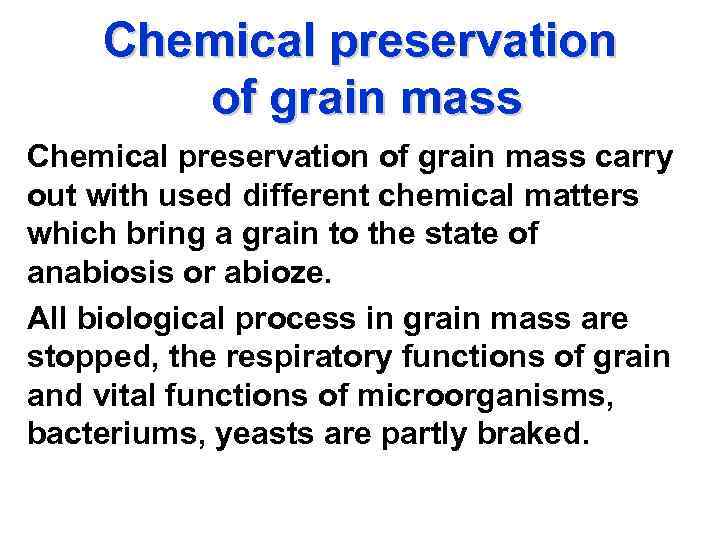 Chemical preservation of grain mass

Chemical preservation of grain mass carry out with used different chemical matters which bring a grain to the state of anabiosis or abioze.

All biological process in grain mass are stopped, the respiratory functions of grain and vital functions of microorganisms, bacteriums, yeasts are partly braked.